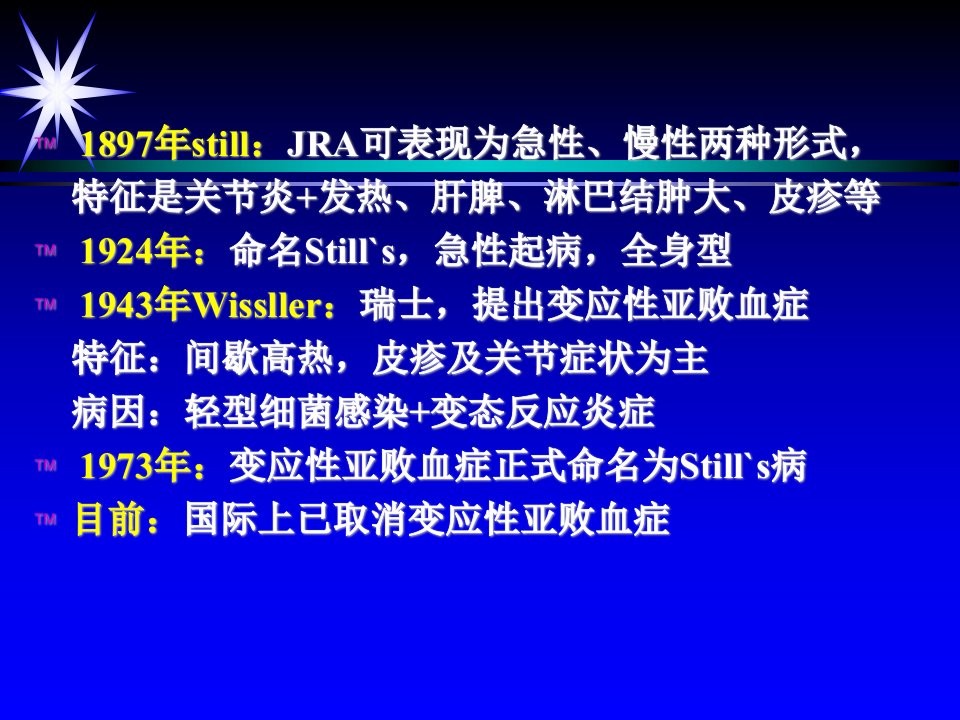 ™ 1897年still：JRA可表现为急性、慢性两种形式，特征是关节炎+发热、肝脾、淋巴结肿大、皮疹等

™ 1924年：命名Still`s，急性起病，全身型

™ 1943年Wissller：瑞士，提出变应性亚败血症
特征：间歇高热，皮疹及关节症状为主
病因：轻型细菌感染+变态反应炎症

™ 1973年：变应性亚败血症正式命名为Still`s病

™ 目前：国际上已取消变应性亚败血症